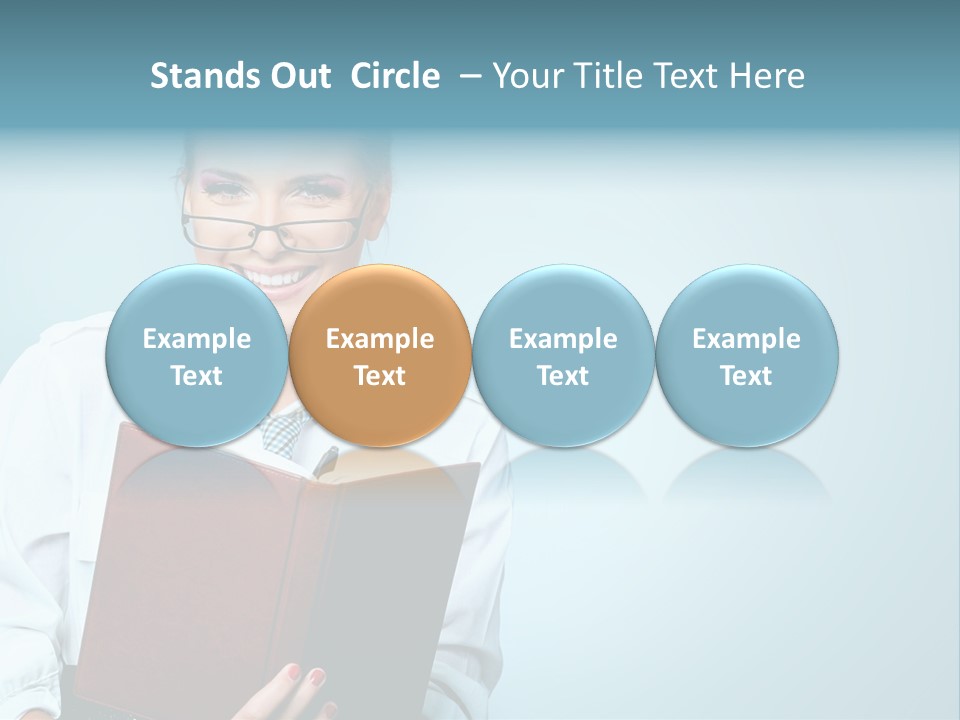 Stands Out Circle – Your Title Text Here

Example Text

Example Text

Example Text

Example Text